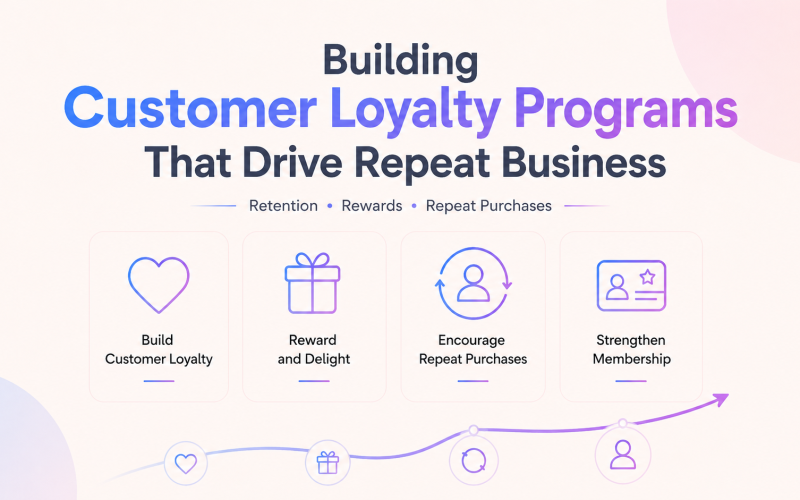 Building
Customer Loyalty Programs
That Drive Repeat Business

Retention • Rewards • Repeat Purchases

Build Customer Loyalty

Reward and Delight

Encourage Repeat Purchases

Strengthen Membership